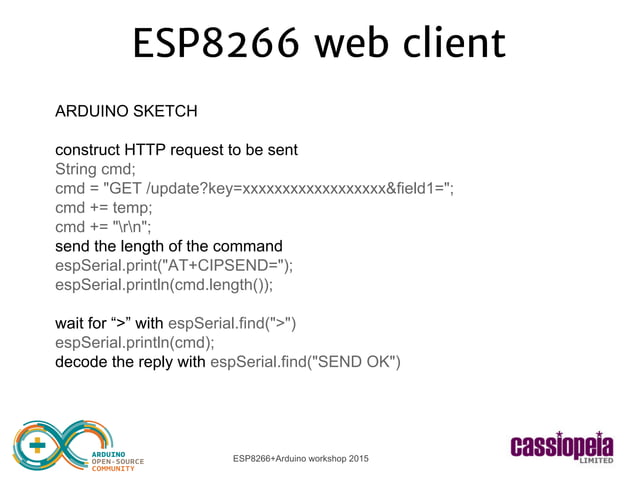 ESP8266 web client

ARDUINO SKETCH

construct HTTP request to be sent
String cmd;
cmd = "GET /update?key=xxxxxxxxxxxxxxxxxx&field1=";
cmd += temp;
cmd += "\r\n";
send the length of the command
espSerial.print("AT+CIPSEND=");
espSerial.println(cmd.length());

wait for “>” with espSerial.find(">")
espSerial.println(cmd);
decode the reply with espSerial.find("SEND OK")

ARDUINO OPEN-SOURCE COMMUNITY

ESP8266+Arduino workshop 2015

cassiopeia LIMITED